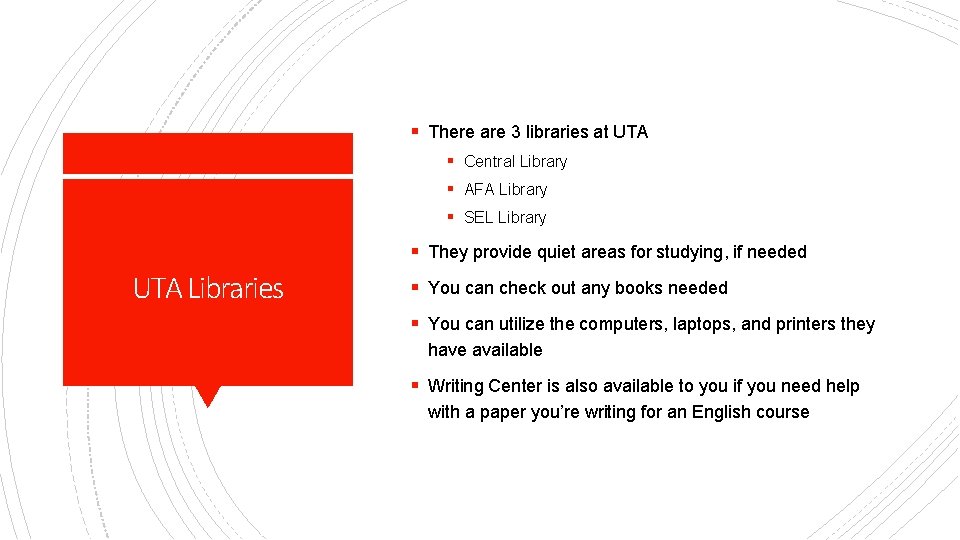 UTA Libraries

▪ There are 3 libraries at UTA
▪ Central Library
▪ AFA Library
▪ SEL Library
▪ They provide quiet areas for studying, if needed
▪ You can check out any books needed
▪ You can utilize the computers, laptops, and printers they have available
▪ Writing Center is also available to you if you need help with a paper you're writing for an English course